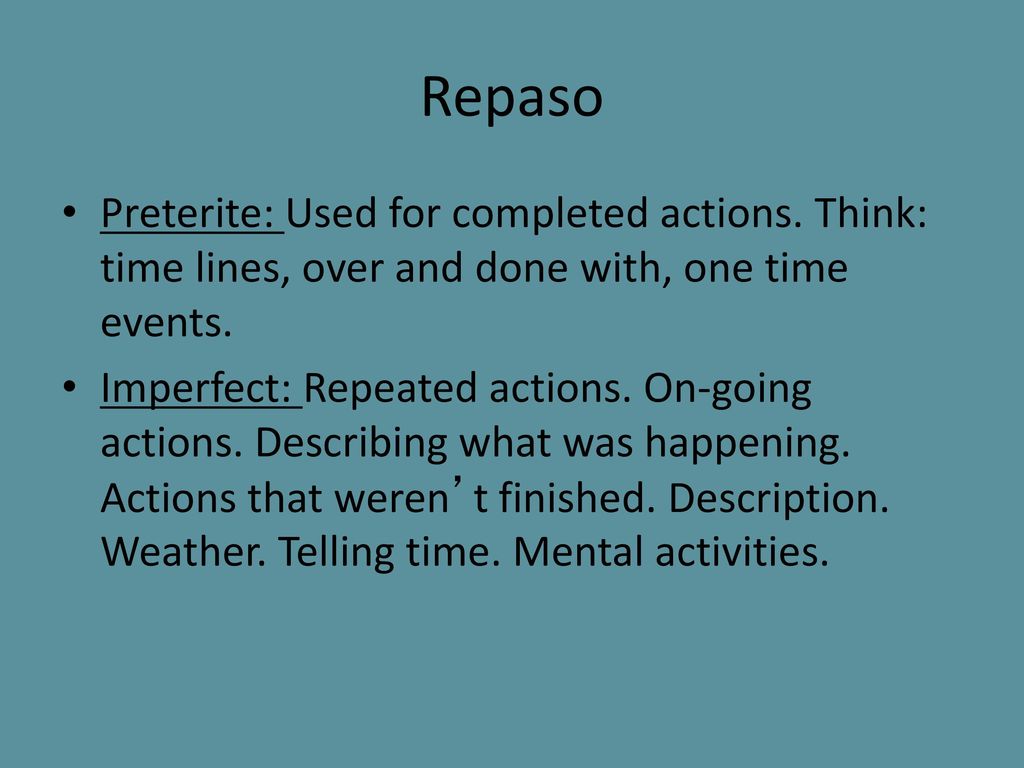 Repaso

• Preterite: Used for completed actions. Think: time lines, over and done with, one time events.

• Imperfect: Repeated actions. On-going actions. Describing what was happening. Actions that weren’t finished. Description. Weather. Telling time. Mental activities.